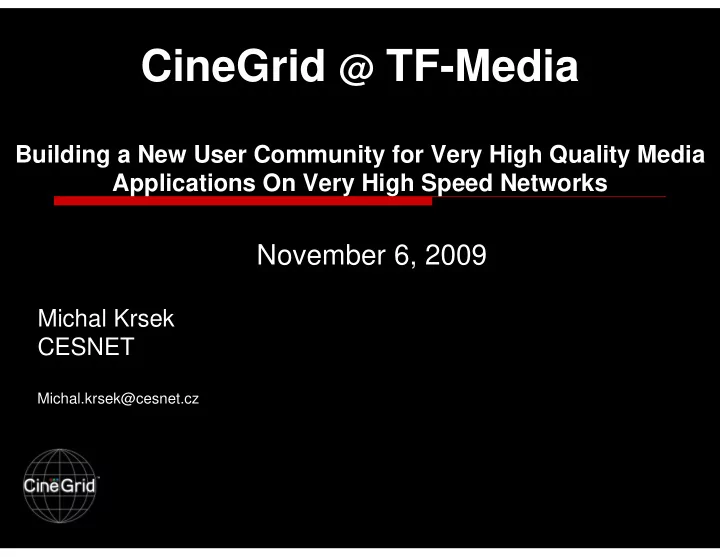 CineGrid @ TF-Media

Building a New User Community for Very High Quality Media Applications On Very High Speed Networks

November 6, 2009

Michal Krsek
CESNET

Michal.krsek@cesnet.cz

CineGrid